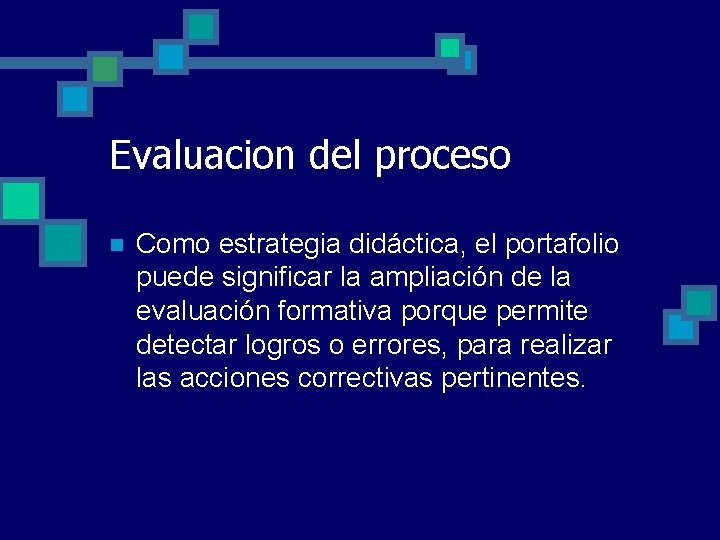 Evaluacion del proceso

Como estrategia didáctica, el portafolio puede significar la ampliación de la evaluación formativa porque permite detectar logros o errores, para realizar las acciones correctivas pertinentes.